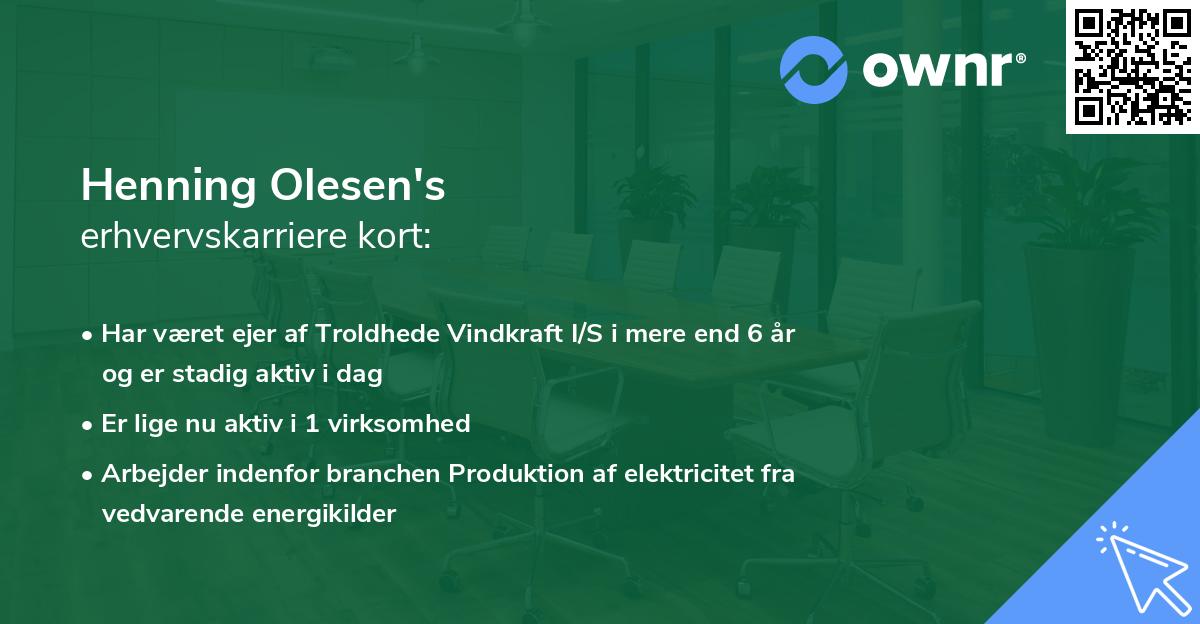 ownr®

Henning Olesen's
erhvervskarriere kort:

• Har været ejer af Troldhede Vindkraft I/S i mere end 6 år og er stadig aktiv i dag
• Er lige nu aktiv i 1 virksomhed
• Arbejder indenfor branchen Produktion af elektricitet fra vedvarende energikilder